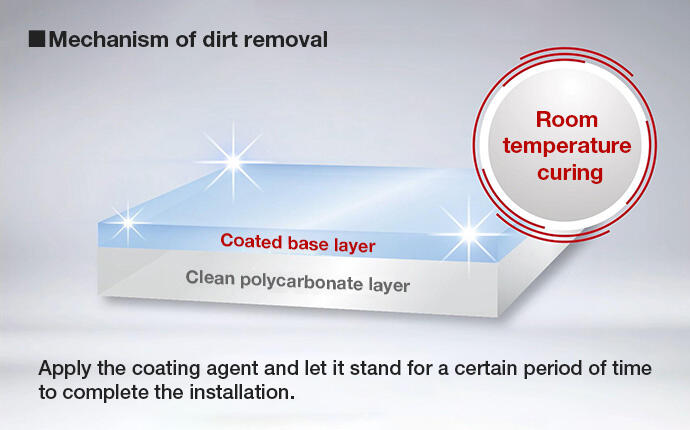 ■Mechanism of dirt removal

Room temperature curing

Coated base layer

Clean polycarbonate layer

Apply the coating agent and let it stand for a certain period of time to complete the installation.